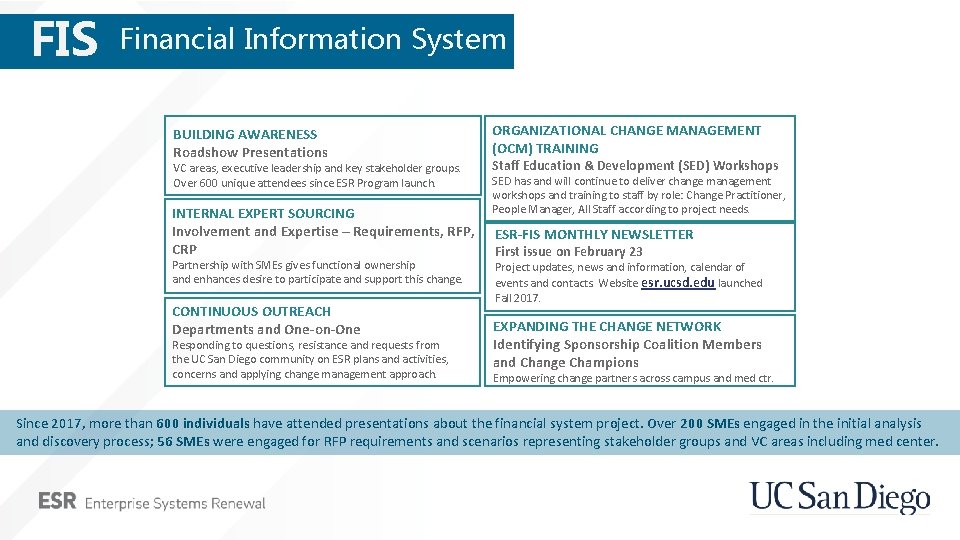 FIS Financial Information System

BUILDING AWARENESS
Roadshow Presentations
VC areas, executive leadership and key stakeholder groups. Over 600 unique attendees since ESR Program launch.

INTERNAL EXPERT SOURCING
Involvement and Expertise – Requirements, RFP, CRP
Partnership with SMEs gives functional ownership and enhances desire to participate and support this change.

CONTINUOUS OUTREACH
Departments and One-on-One
Responding to questions, resistance and requests from the UC San Diego community on ESR plans and activities, concerns and applying change management approach.

ORGANIZATIONAL CHANGE MANAGEMENT (OCM) TRAINING
Staff Education & Development (SED) Workshops
SED has and will continue to deliver change management workshops and training to staff by role: Change Practitioner, People Manager, All Staff according to project needs.

ESR-FIS MONTHLY NEWSLETTER
First issue on February 23
Project updates, news and information, calendar of events and contacts. Website esr.ucsd.edu launched Fall 2017.

EXPANDING THE CHANGE NETWORK
Identifying Sponsorship Coalition Members and Change Champions
Empowering change partners across campus and med ctr.

Since 2017, more than 600 individuals have attended presentations about the financial system project. Over 200 SMEs engaged in the initial analysis and discovery process; 56 SMEs were engaged for RFP requirements and scenarios representing stakeholder groups and VC areas including med center.

ESR Enterprise Systems Renewal

UC San Diego